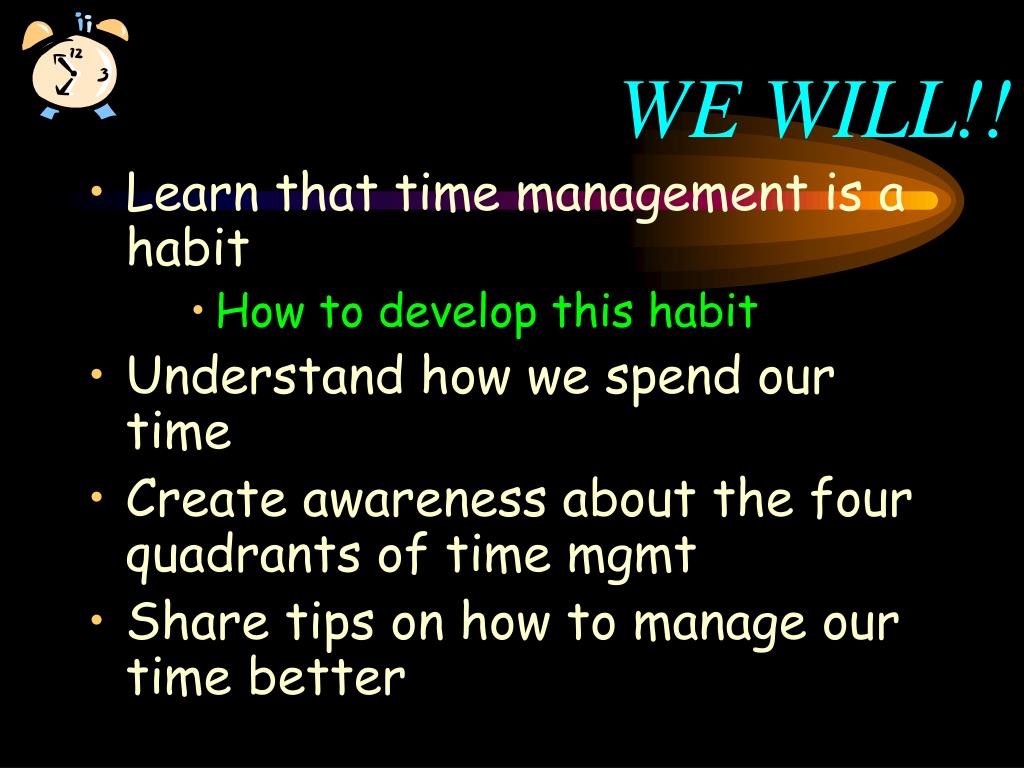 12
3

WE WILL!!

• Learn that time management is a habit
  • How to develop this habit
• Understand how we spend our time
• Create awareness about the four quadrants of time mgmt
• Share tips on how to manage our time better